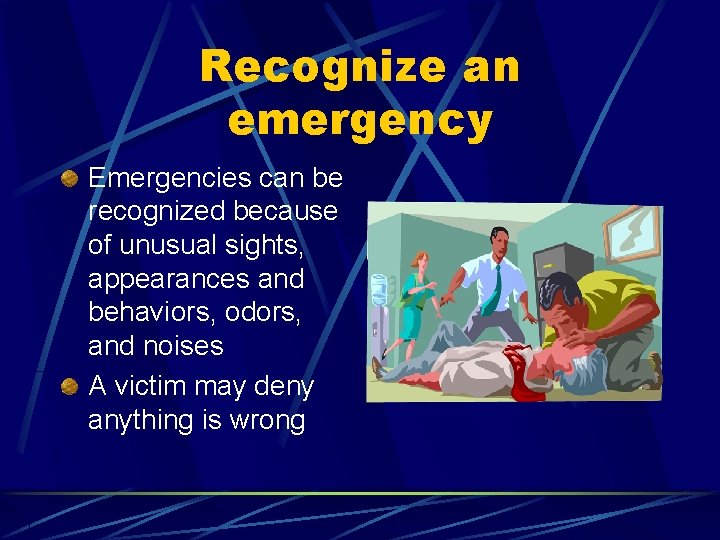 Recognize an emergency

Emergencies can be recognized because of unusual sights, appearances and behaviors, odors, and noises

A victim may deny anything is wrong